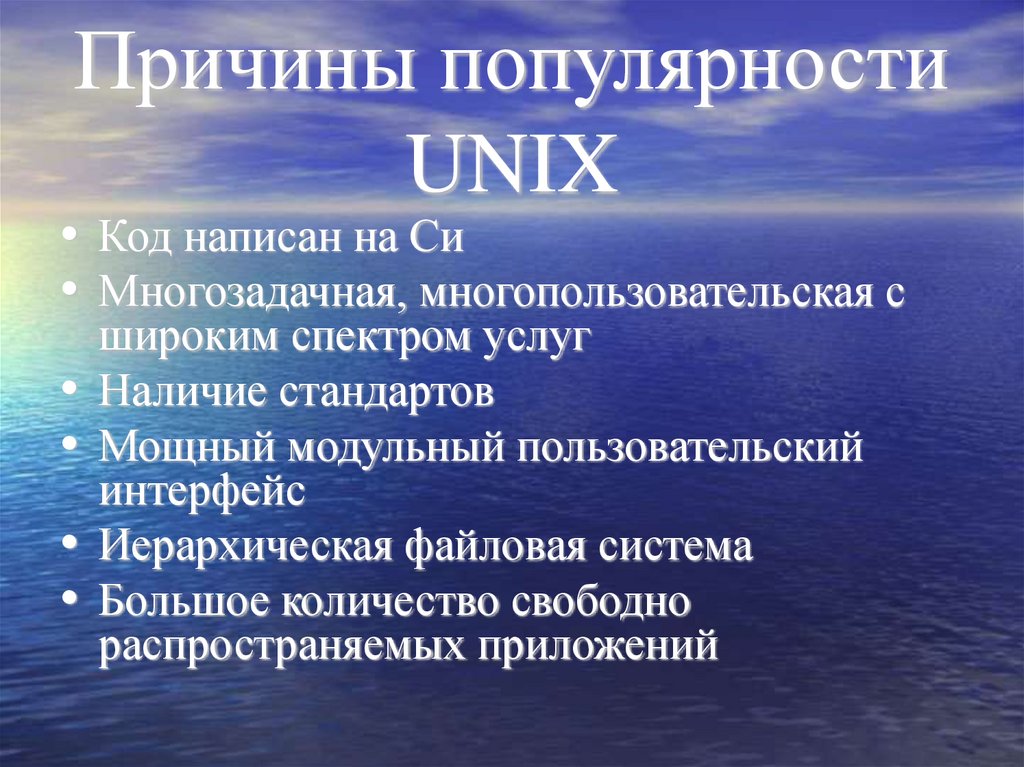 Причины популярности UNIX

• Код написан на Си
• Многозадачная, многопользовательская с широким спектром услуг
• Наличие стандартов
• Мощный модульный пользовательский интерфейс
• Иерархическая файловая система
• Большое количество свободно распространяемых приложений